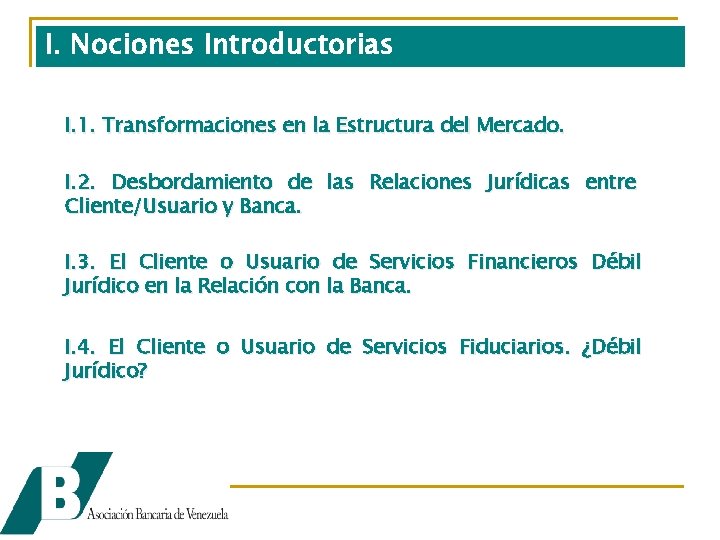 I. Nociones Introductorias

I.1. Transformaciones en la Estructura del Mercado.

I.2. Desbordamiento de las Relaciones Jurídicas entre Cliente/Usuario y Banca.

I.3. El Cliente o Usuario de Servicios Financieros Débil Jurídico en la Relación con la Banca.

I.4. El Cliente o Usuario de Servicios Fiduciarios. ¿Débil Jurídico?

B

Asociación Bancaria de Venezuela